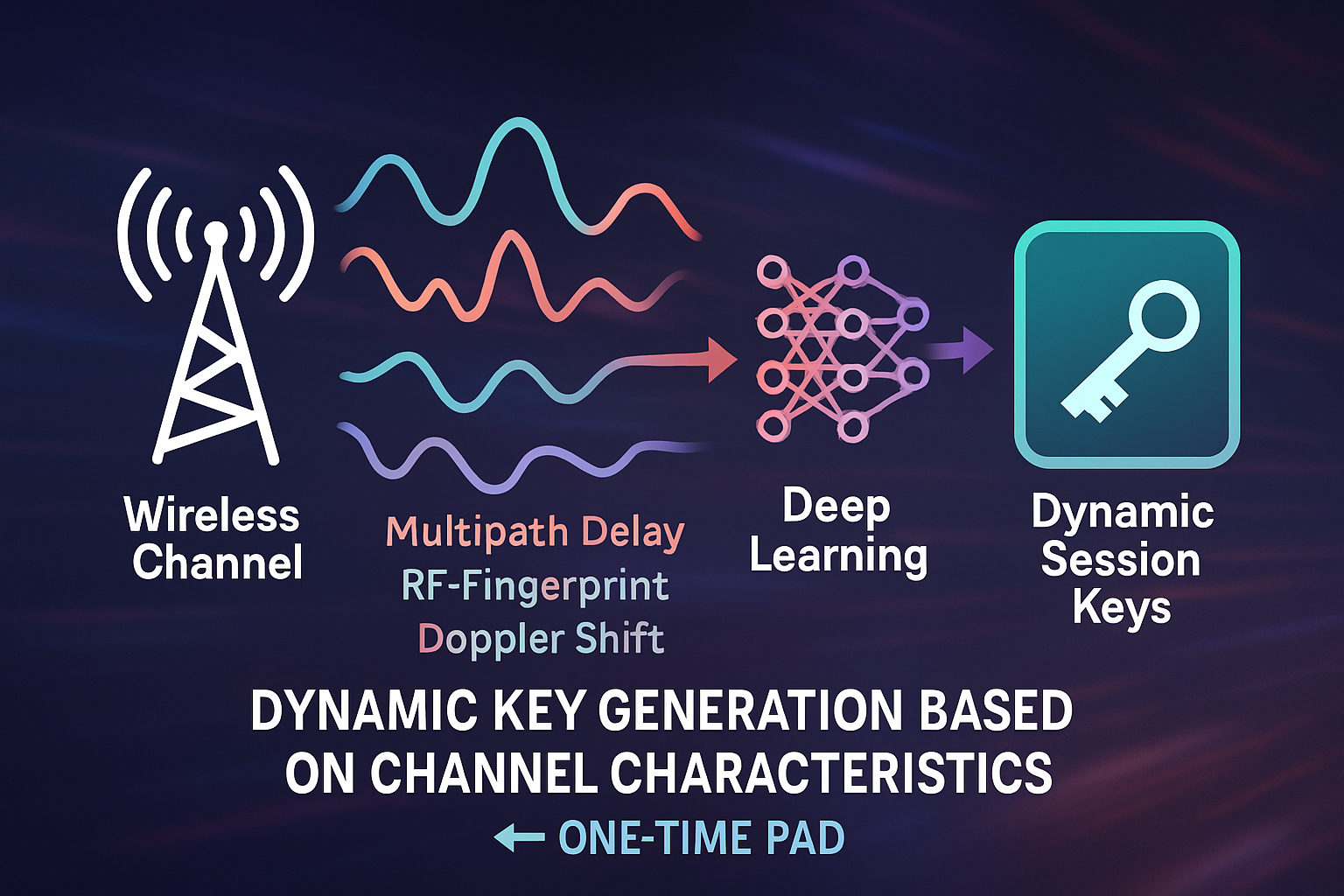 Wireless Channel

Multipath Delay
RF-Fingerprint
Doppler Shift

Deep Learning

Dynamic Session Keys

DYNAMIC KEY GENERATION BASED ON CHANNEL CHARACTERISTICS

← ONE-TIME PAD